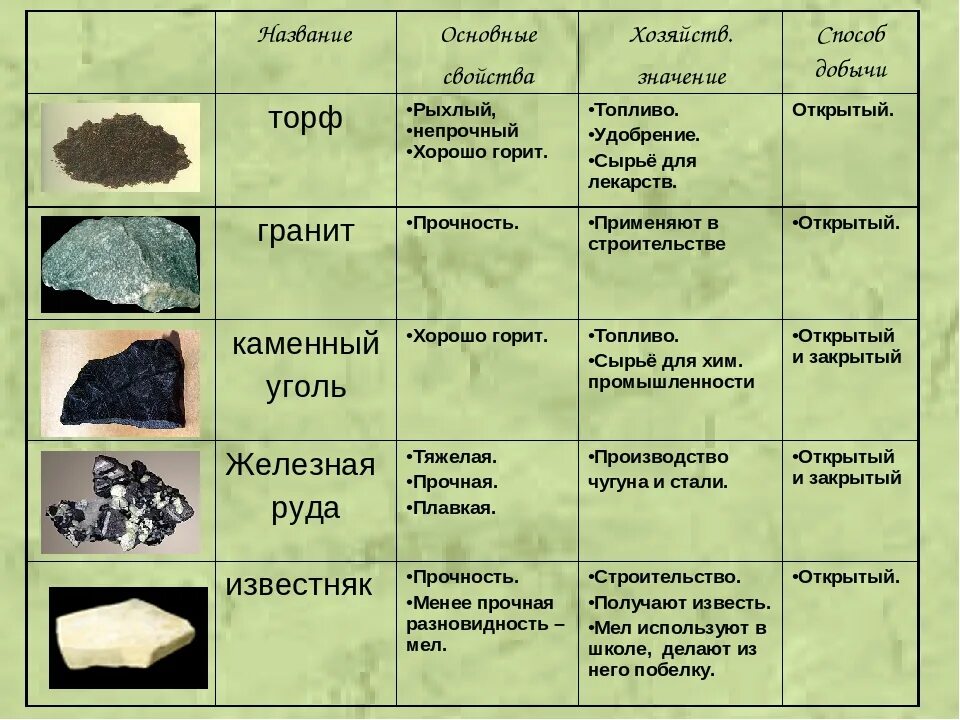 |  | Название | Основные свойства | Хозяйств. значение | Способ добычи |
|---|---|---|---|---|
|  | торф | •Рыхлый, •непрочный •Хорошо горит. | •Топливо. •Удобрение. •Сырьё для лекарств. | Открытый. |
|  | гранит | •Прочность. | •Применяют в строительстве | •Открытый. |
|  | каменный уголь | •Хорошо горит. | •Топливо. •Сырьё для хим. промышленности | •Открытый и закрытый |
|  | Железная руда | •Тяжелая. •Прочная. •Плавкая. | •Производство чугуна и стали. | •Открытый и закрытый |
|  | известняк | •Прочность. •Менее прочная разновидность – мел. | •Строительство. •Получают известь. •Мел используют в школе, делают из него побелку. | •Открытый. |